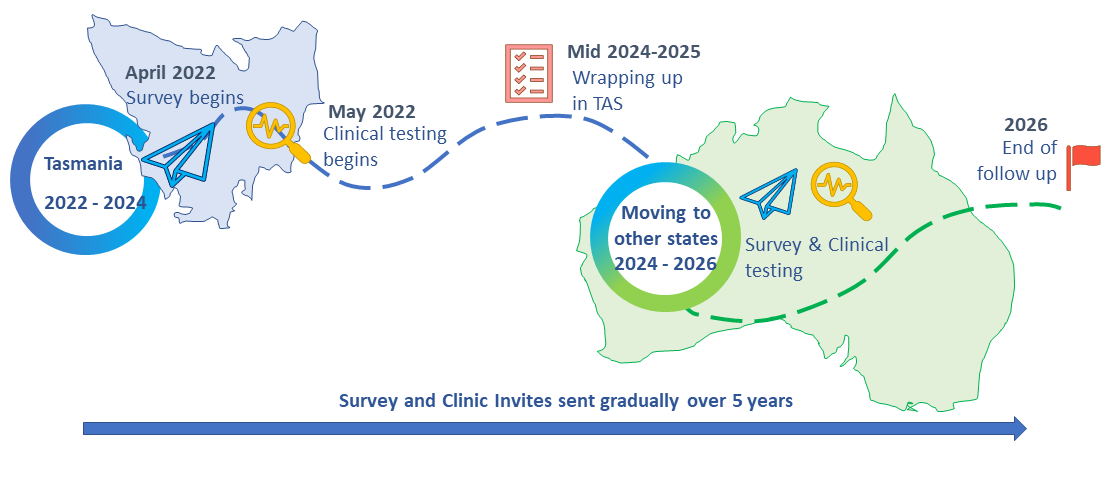 Tasmania

2022 - 2024

April 2022
Survey begins

May 2022
Clinical testing begins

Mid 2024-2025
Wrapping up in TAS

Moving to other states
2024 - 2026

Survey & Clinical testing

2026
End of follow up

Survey and Clinic Invites sent gradually over 5 years